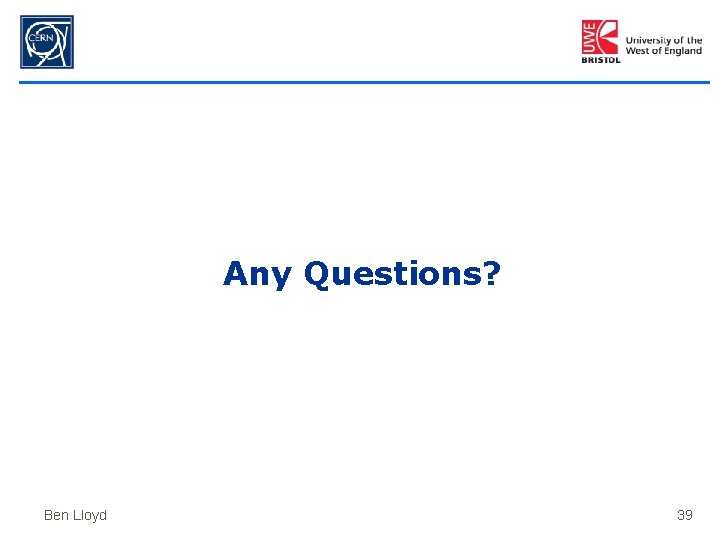 CERN

UWE BRISTOL University of the West of England

Any Questions?

Ben Lloyd

39